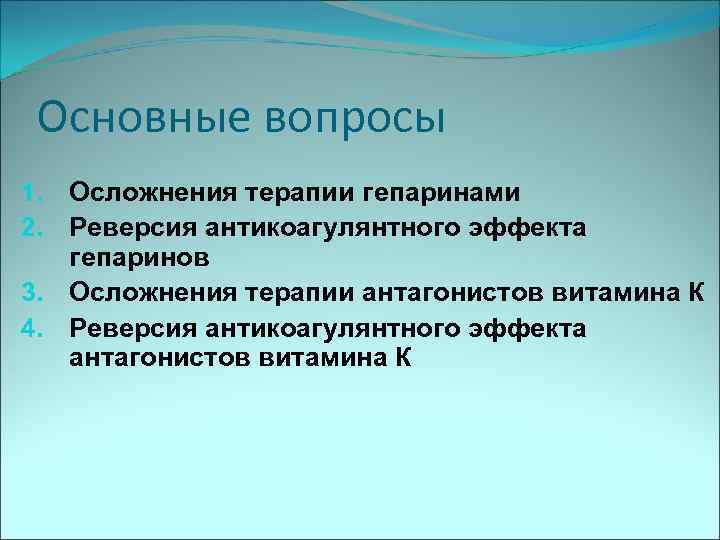 Основные вопросы

1. Осложнения терапии гепаринами
2. Реверсия антикоагулянтного эффекта гепаринов
3. Осложнения терапии антагонистов витамина К
4. Реверсия антикоагулянтного эффекта антагонистов витамина К